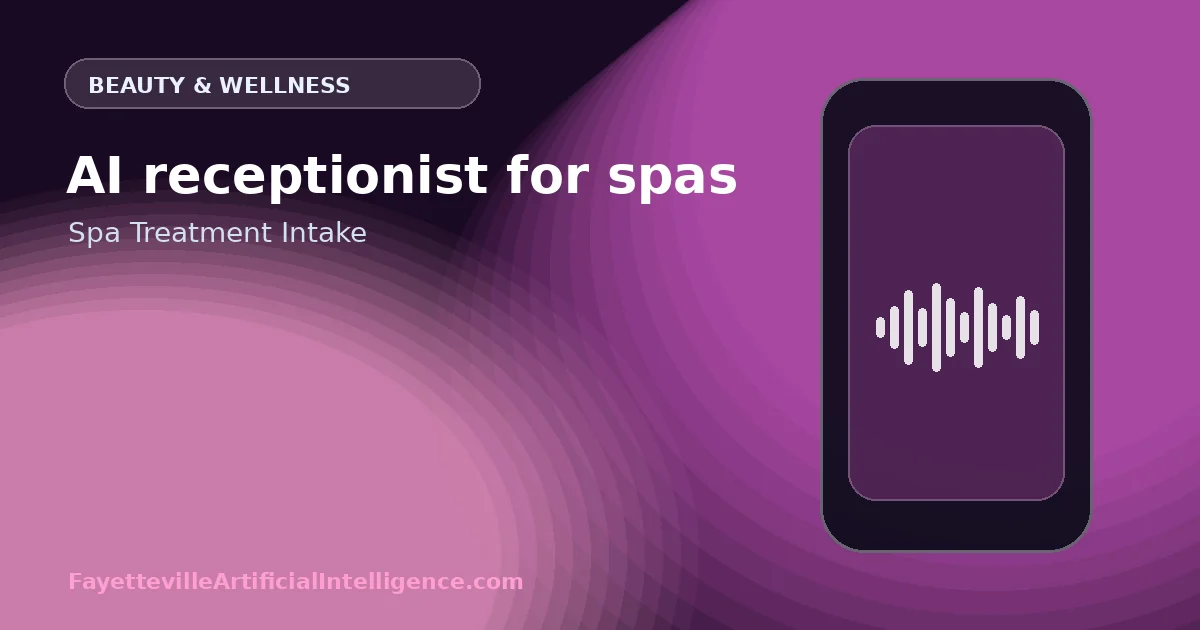 BEAUTY & WELLNESS

AI receptionist for spas

Spa Treatment Intake

FayettevilleArtificialIntelligence.com